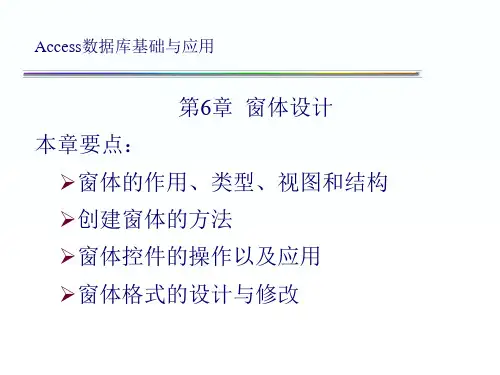 Access数据库基础与应用

第6章 窗体设计

本章要点：

➢窗体的作用、类型、视图和结构

➢创建窗体的方法

➢窗体控件的操作以及应用

➢窗体格式的设计与修改